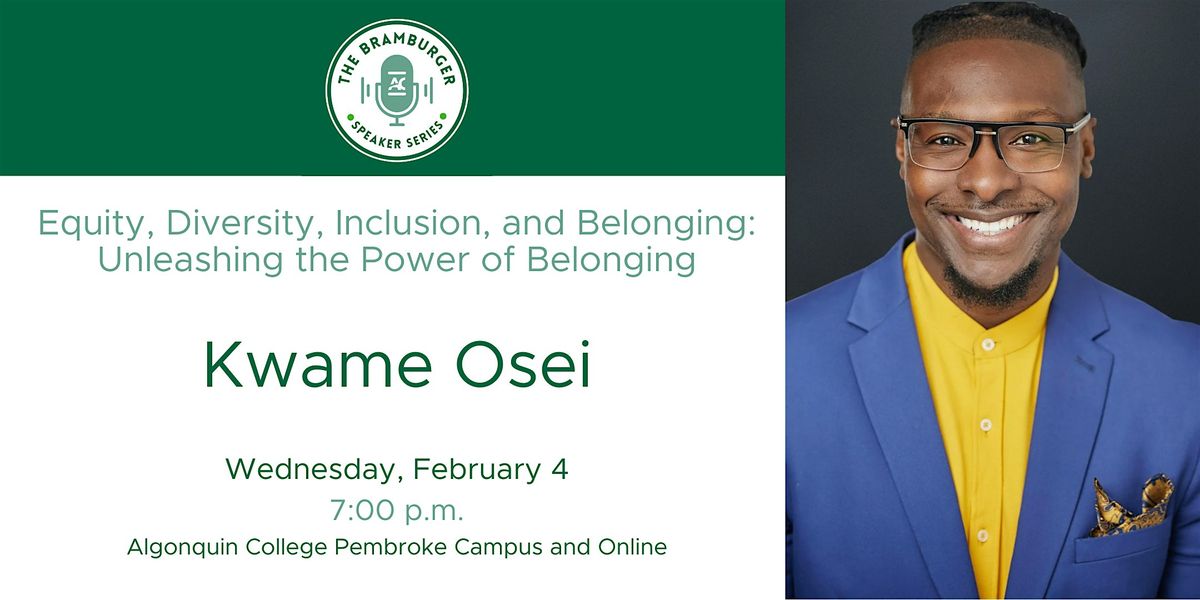 THE BRAMBURGER SPEAKER SERIES

Equity, Diversity, Inclusion, and Belonging: Unleashing the Power of Belonging

Kwame Osei

Wednesday, February 4
7:00 p.m.
Algonquin College Pembroke Campus and Online